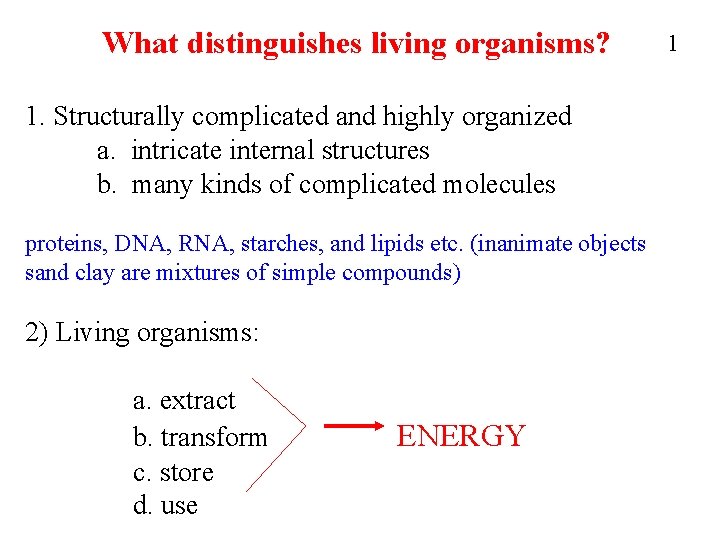 What distinguishes living organisms?

1

1. Structurally complicated and highly organized
a. intricate internal structures
b. many kinds of complicated molecules

proteins, DNA, RNA, starches, and lipids etc. (inanimate objects sand clay are mixtures of simple compounds)

2) Living organisms:

a. extract
b. transform
c. store
d. use

ENERGY